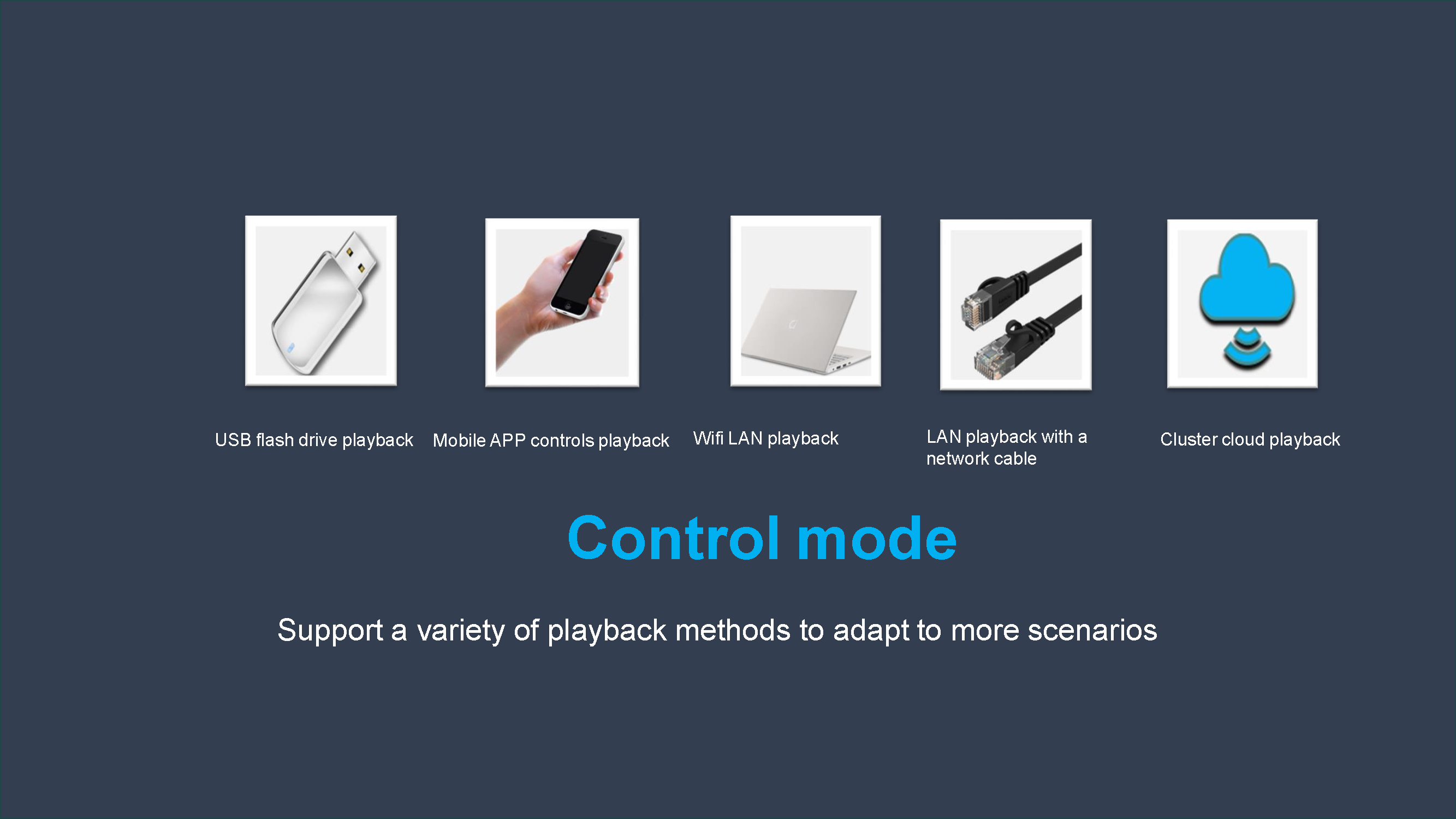 USB flash drive playback

Mobile APP controls playback

Wifi LAN playback

LAN playback with a network cable

Cluster cloud playback

Control mode

Support a variety of playback methods to adapt to more scenarios